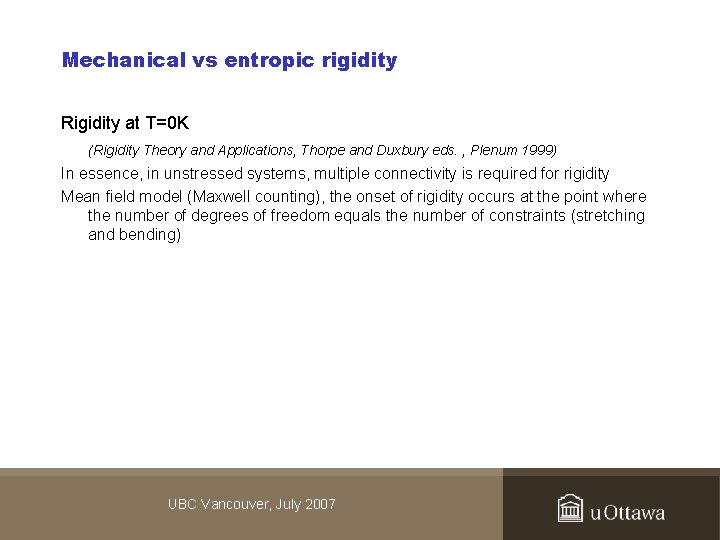 Mechanical vs entropic rigidity

Rigidity at T=0K

(Rigidity Theory and Applications, Thorpe and Duxbury eds. , Plenum 1999)

In essence, in unstressed systems, multiple connectivity is required for rigidity

Mean field model (Maxwell counting), the onset of rigidity occurs at the point where the number of degrees of freedom equals the number of constraints (stretching and bending)

UBC Vancouver, July 2007

uOttawa